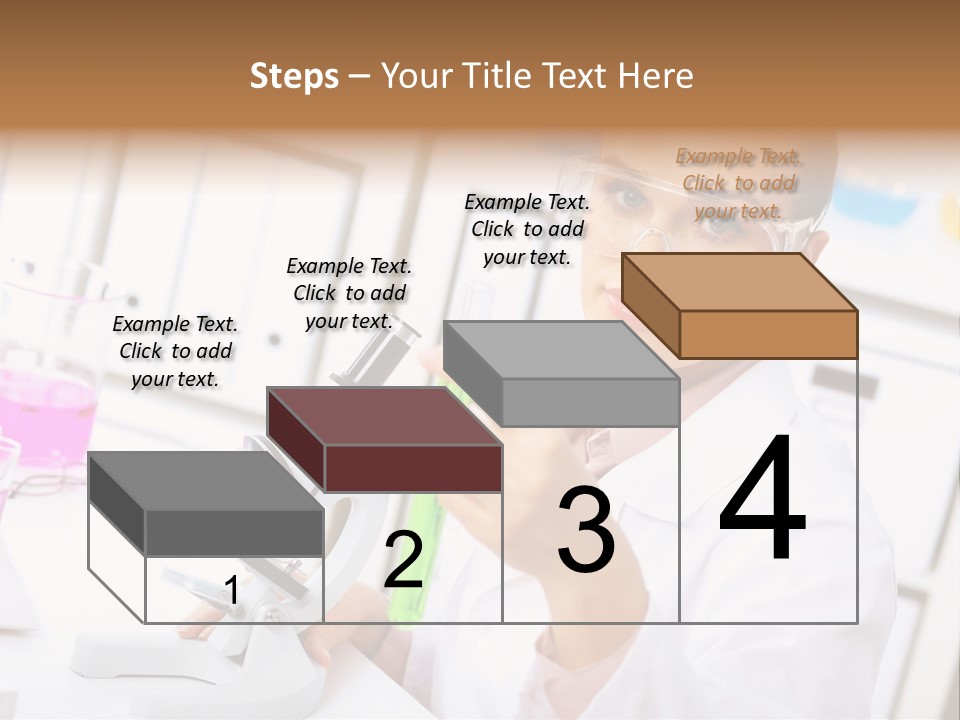 Steps – Your Title Text Here

Example Text. Click to add your text.

Example Text. Click to add your text.

Example Text. Click to add your text.

Example Text. Click to add your text.

1

2

3

4